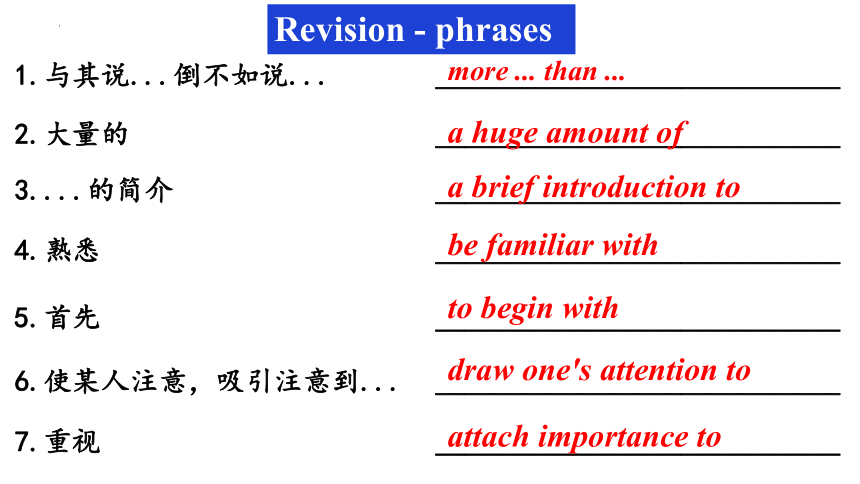 Revision - phrases

1. 与其说...倒不如说... more ... than ...

2. 大量的 a huge amount of

3. ...的简介 a brief introduction to

4. 熟悉 be familiar with

5. 首先 to begin with

6. 使某人注意，吸引注意到... draw one's attention to

7. 重视 attach importance to